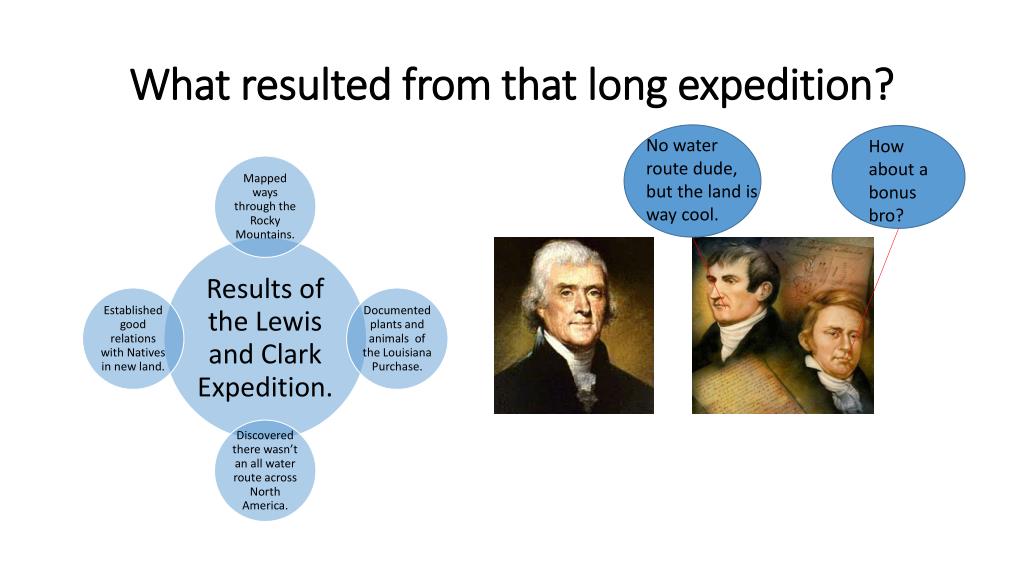 What resulted from that long expedition?

Mapped ways through the Rocky Mountains.

Established good relations with Natives in new land.

Results of the Lewis and Clark Expedition.

Documented plants and animals of the Louisiana Purchase.

Discovered there wasn't an all water route across North America.

No water route dude, but the land is way cool.

How about a bonus bro?